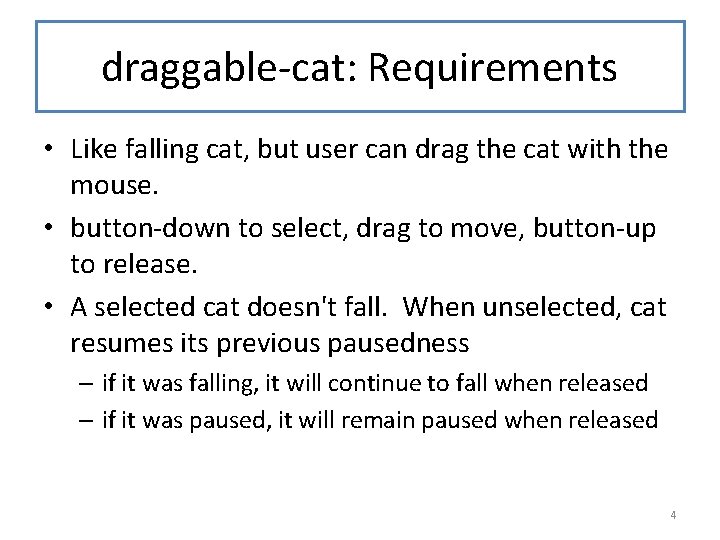 draggable-cat: Requirements

• Like falling cat, but user can drag the cat with the mouse.
• button-down to select, drag to move, button-up to release.
• A selected cat doesn't fall. When unselected, cat resumes its previous pausedness
– if it was falling, it will continue to fall when released
– if it was paused, it will remain paused when released

4